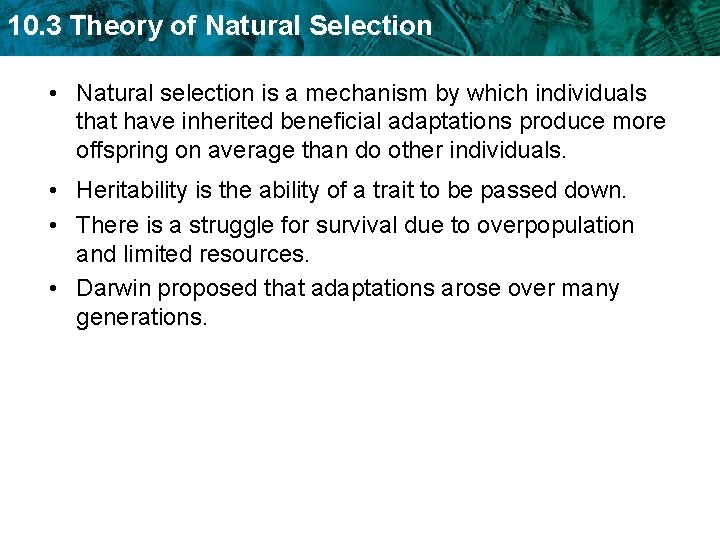 10.3 Theory of Natural Selection

• Natural selection is a mechanism by which individuals that have inherited beneficial adaptations produce more offspring on average than do other individuals.

• Heritability is the ability of a trait to be passed down.

• There is a struggle for survival due to overpopulation and limited resources.

• Darwin proposed that adaptations arose over many generations.